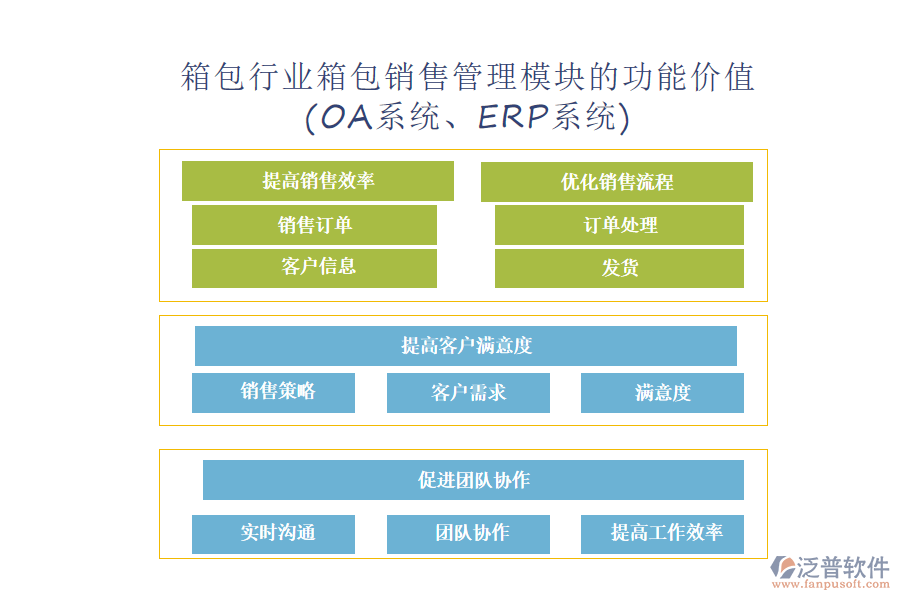 箱包行业箱包销售管理模块的功能价值
(OA系统、ERP系统)

提高销售效率

销售订单

客户信息

优化销售流程

订单处理

发货

提高客户满意度

销售策略

客户需求

满意度

促进团队协作

实时沟通

团队协作

提高工作效率

泛普软件
www.fanpusoft.com